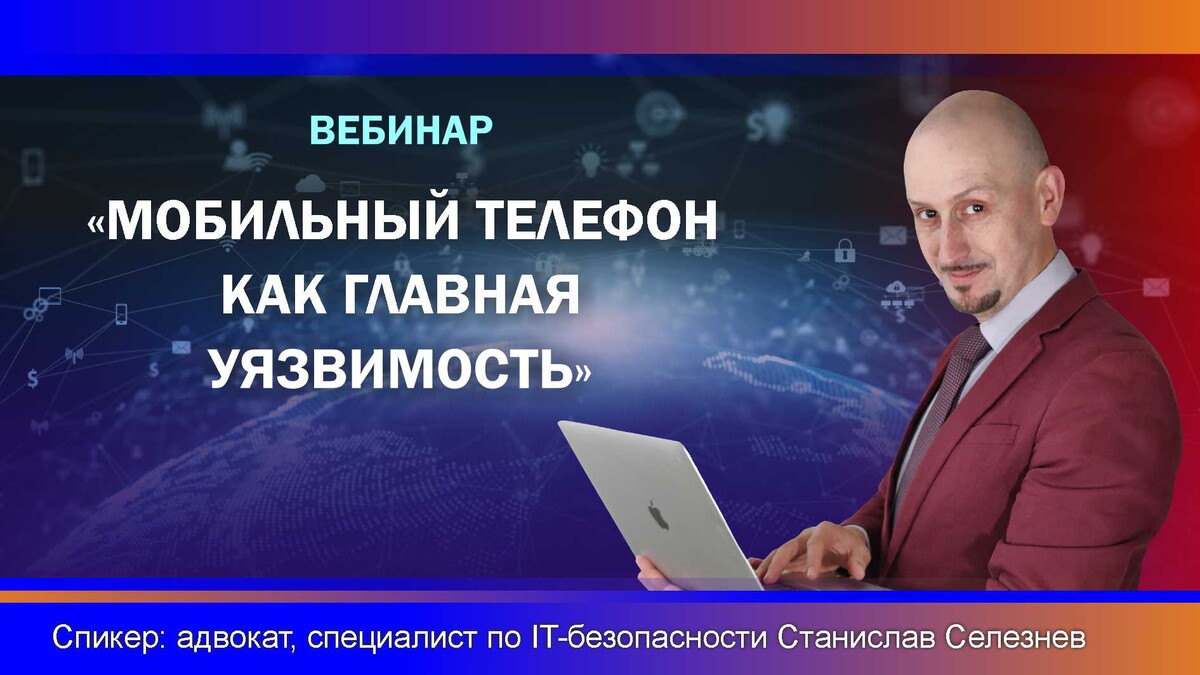 ВЕБИНАР

«МОБИЛЬНЫЙ ТЕЛЕФОН КАК ГЛАВНАЯ УЯЗВИМОСТЬ»

Спикер: адвокат, специалист по IT-безопасности Станислав Селезнев